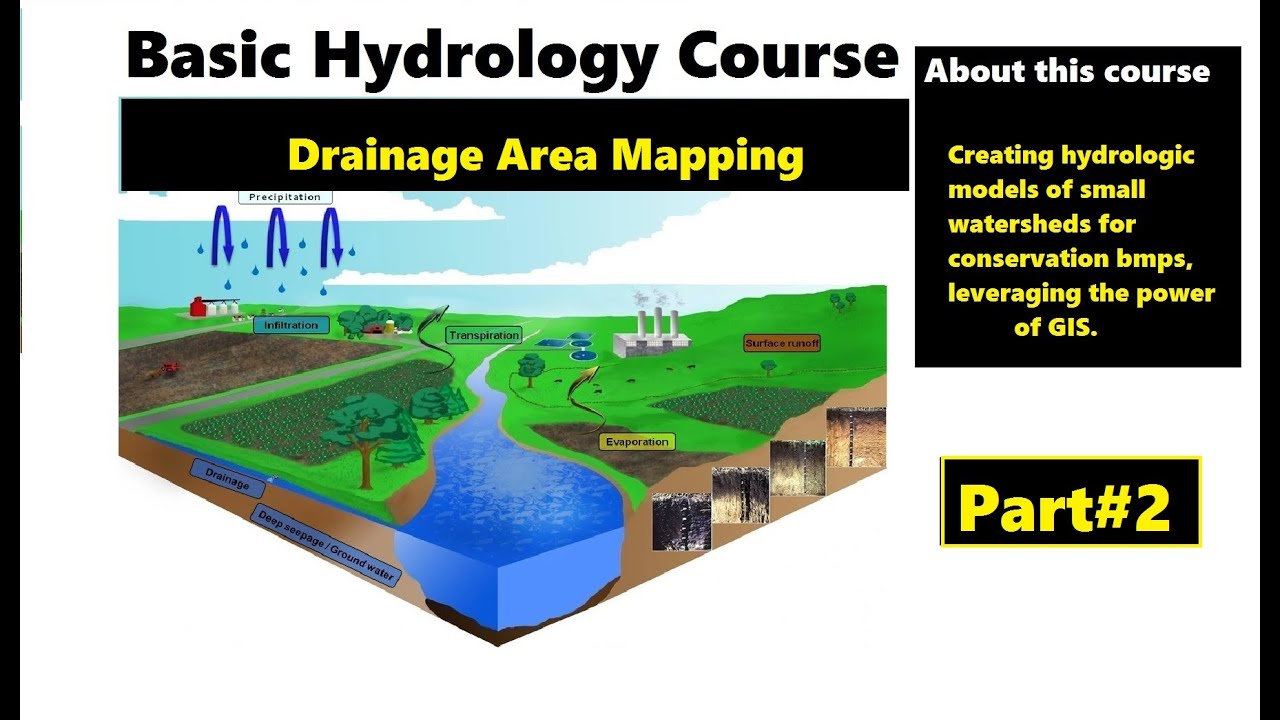 Basic Hydrology Course

Drainage Area Mapping

Precipitation

Infiltration

Transpiration

Surface runoff

Evaporation

Drainage

Deep seepage / Ground water

About this course

Creating hydrologic models of small watersheds for conservation bmps, leveraging the power of GIS.

Part#2